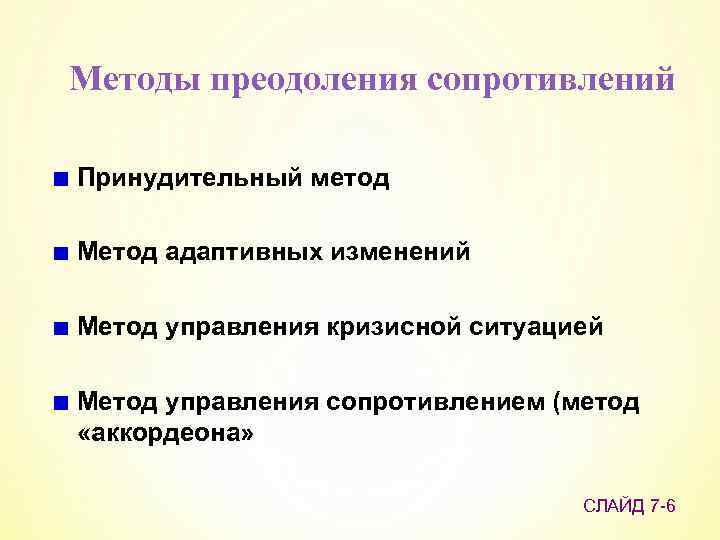 Методы преодоления сопротивлений

■ Принудительный метод

■ Метод адаптивных изменений

■ Метод управления кризисной ситуацией

■ Метод управления сопротивлением (метод «аккордеона»

СЛАЙД 7-6